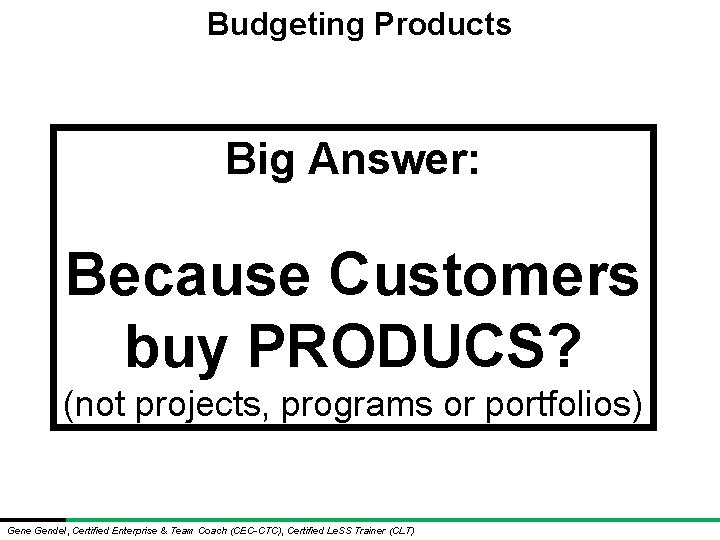 Budgeting Products

Big Answer:

Because Customers buy PRODUCS?
(not projects, programs or portfolios)

Gene Gendel, Certified Enterprise & Team Coach (CEC-CTC), Certified LeSS Trainer (CLT)